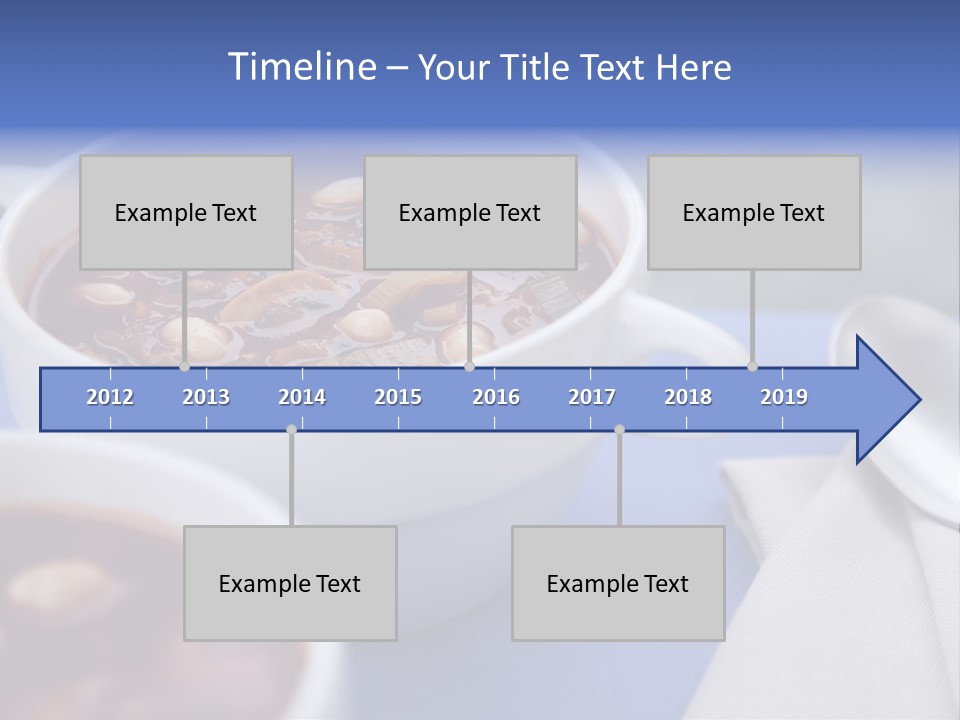 Timeline – Your Title Text Here

Example Text

Example Text

Example Text

2012 2013 2014 2015 2016 2017 2018 2019

Example Text

Example Text